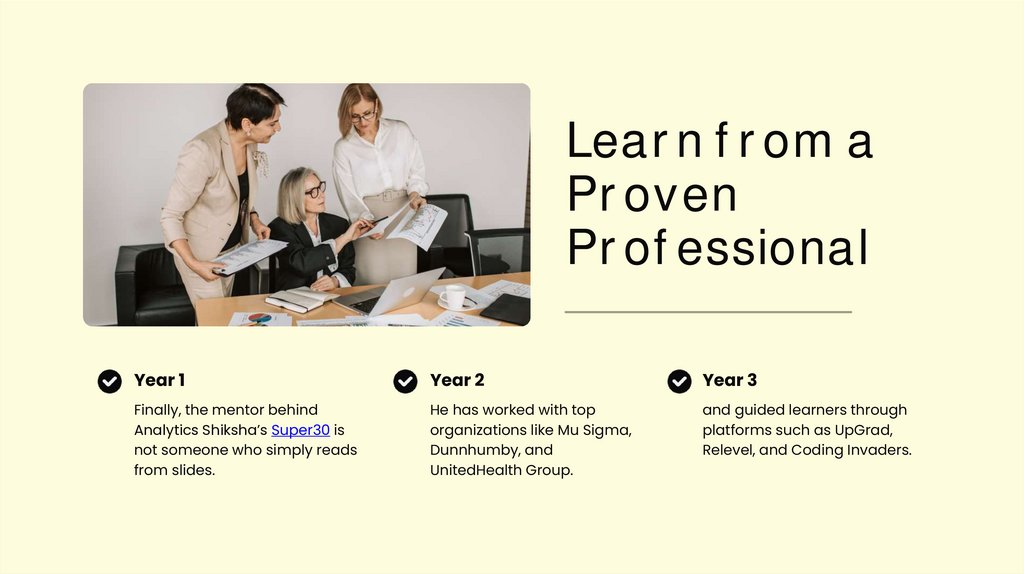 Learn from a Proven Professional

Year 1

Finally, the mentor behind Analytics Shiksha's Super30 is not someone who simply reads from slides.

Year 2

He has worked with top organizations like Mu Sigma, Dunnhumby, and UnitedHealth Group.

Year 3

and guided learners through platforms such as UpGrad, Relevel, and Coding Invaders.